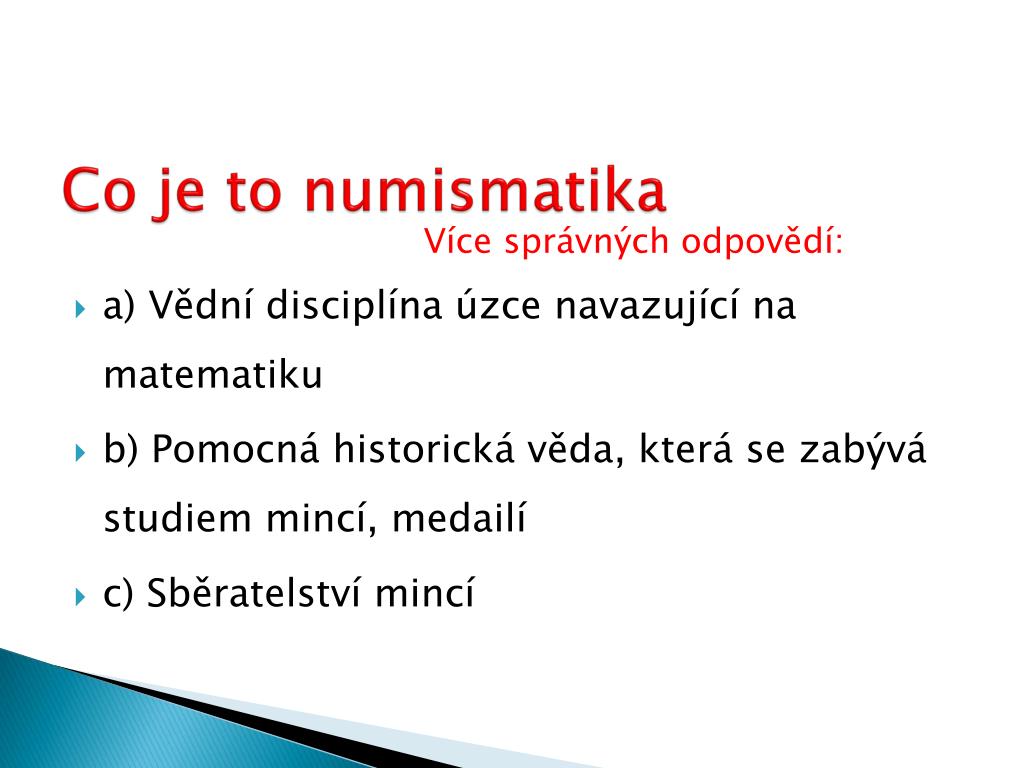 Co je to numismatika

Více správných odpovědí:

a) Vědní disciplína úzce navazující na matematiku

b) Pomocná historická věda, která se zabývá studiem mincí, medailí

c) Sběratelství mincí